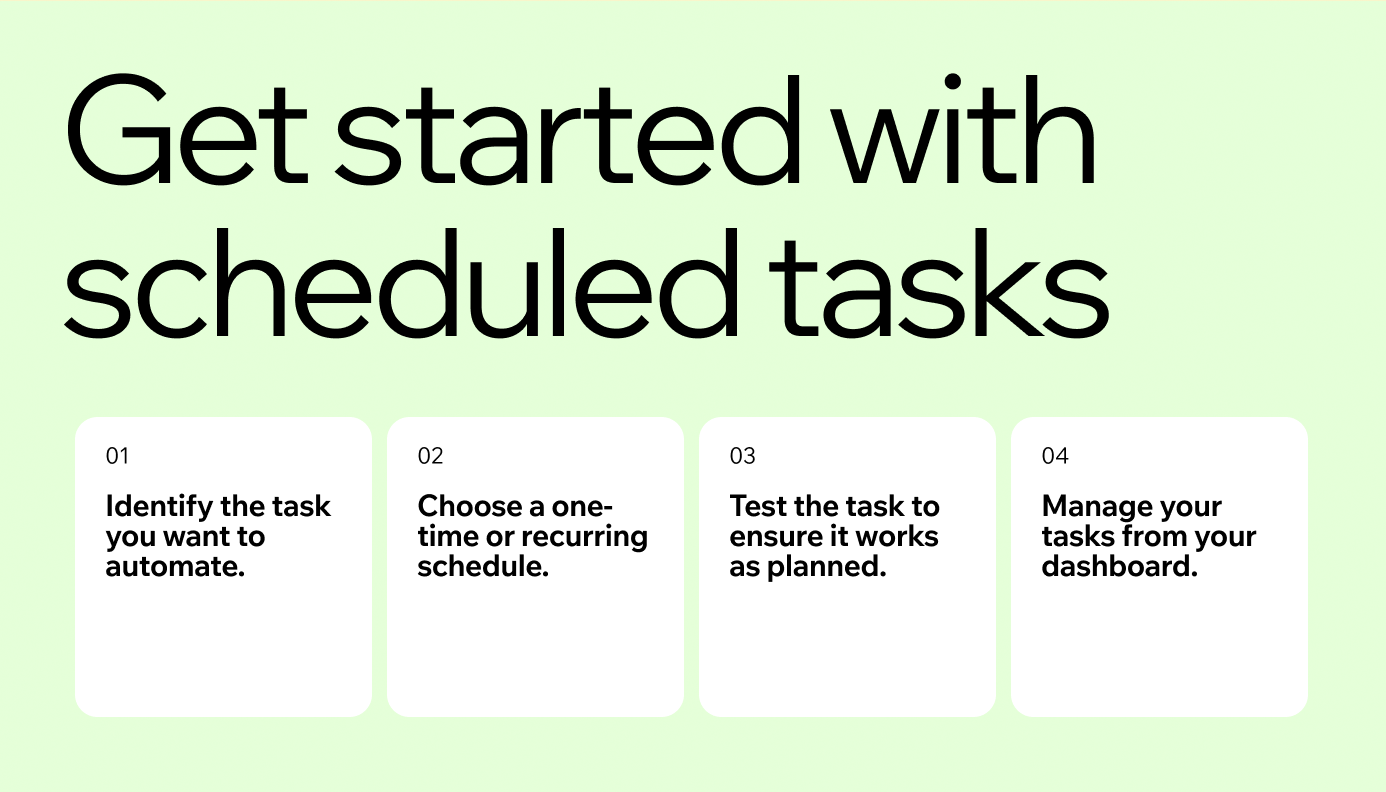 Get started with scheduled tasks

01

Identify the task you want to automate.

02

Choose a one-time or recurring schedule.

03

Test the task to ensure it works as planned.

04

Manage your tasks from your dashboard.